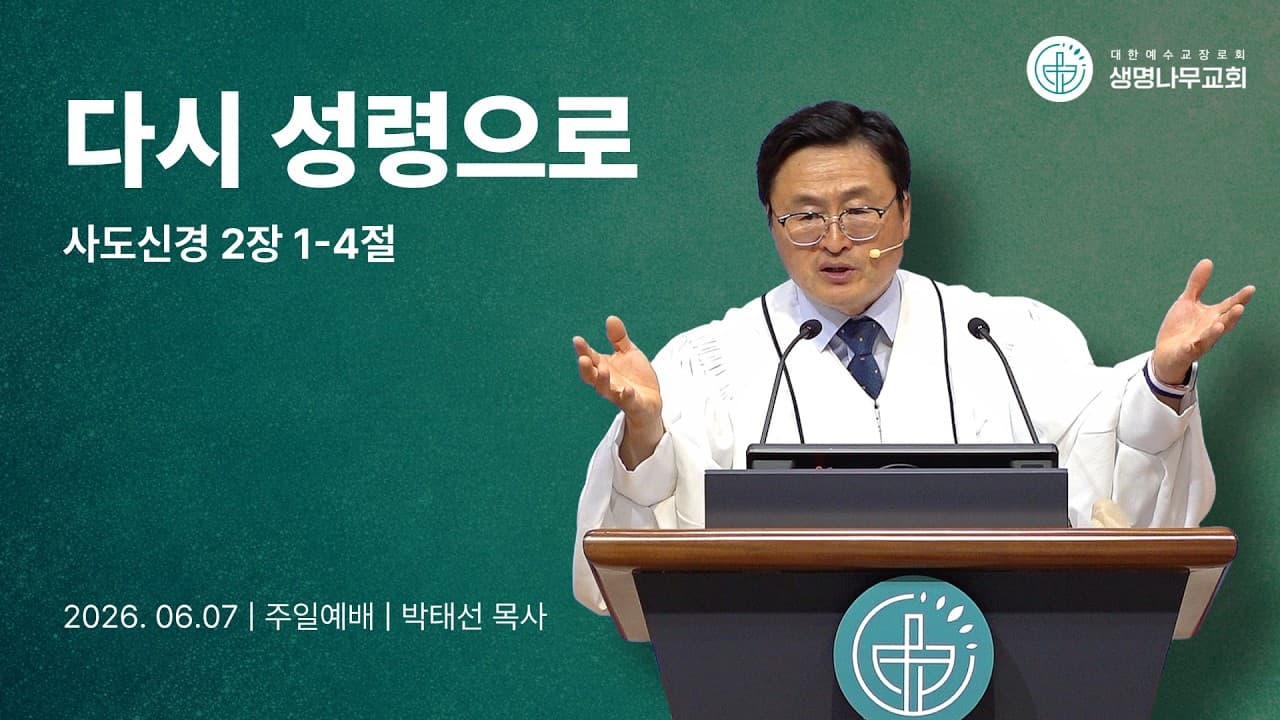 대한예수교장로회
생명나무교회

다시 성령으로

사도신경 2장 1-4절

2026. 06.07 | 주일예배 | 박태선 목사